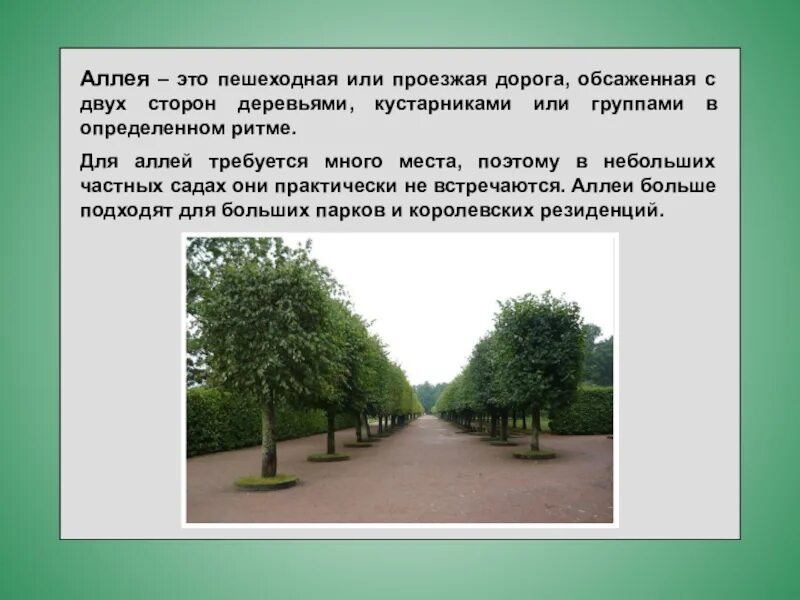 Аллея – это пешеходная или проезжая дорога, обсаженная с двух сторон деревьями, кустарниками или группами в определенном ритме.

Для аллей требуется много места, поэтому в небольших частных садах они практически не встречаются. Аллеи больше подходят для больших парков и королевских резиденций.